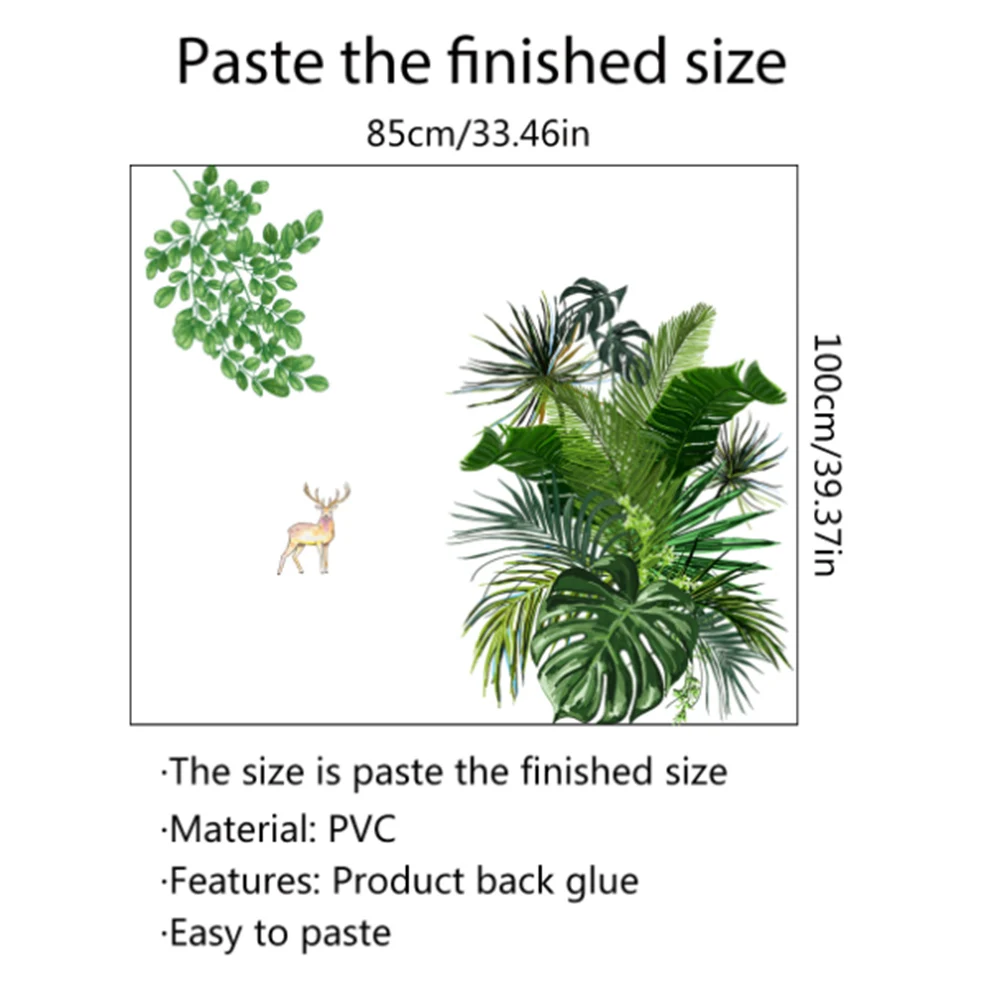 Paste the finished size

85cm/33.46in

100cm/39.37in

·The size is paste the finished size

·Material: PVC

·Features: Product back glue

·Easy to paste